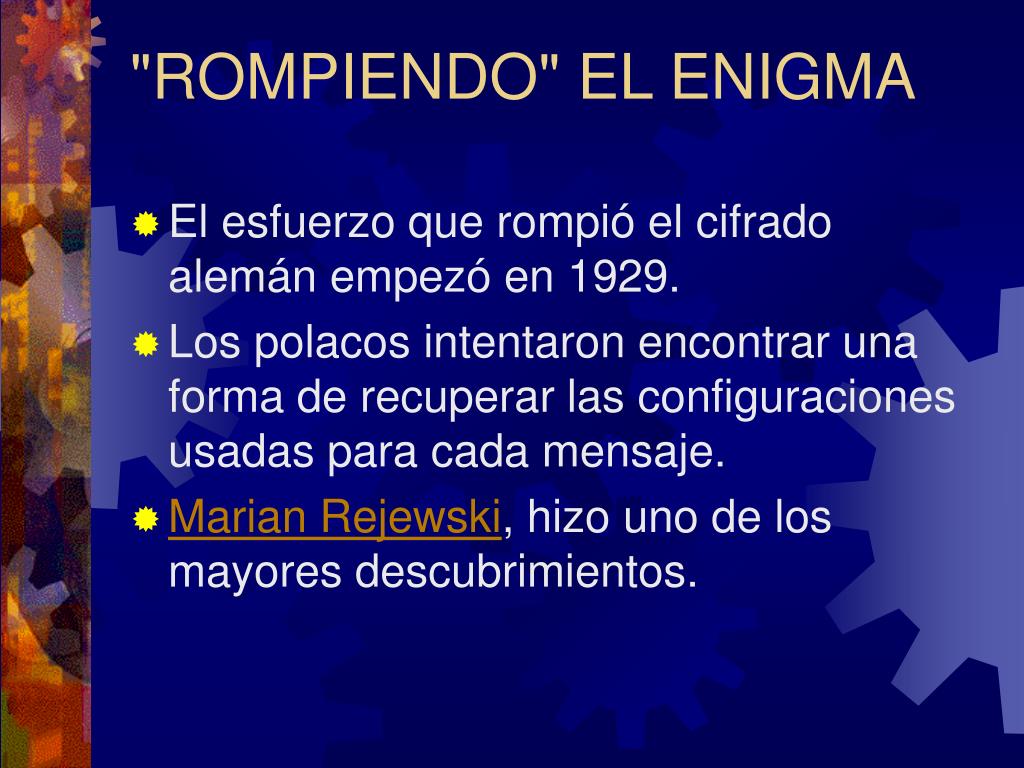 "ROMPIENDO" EL ENIGMA

El esfuerzo que rompió el cifrado alemán empezó en 1929.

Los polacos intentaron encontrar una forma de recuperar las configuraciones usadas para cada mensaje.

Marian Rejewski, hizo uno de los mayores descubrimientos.